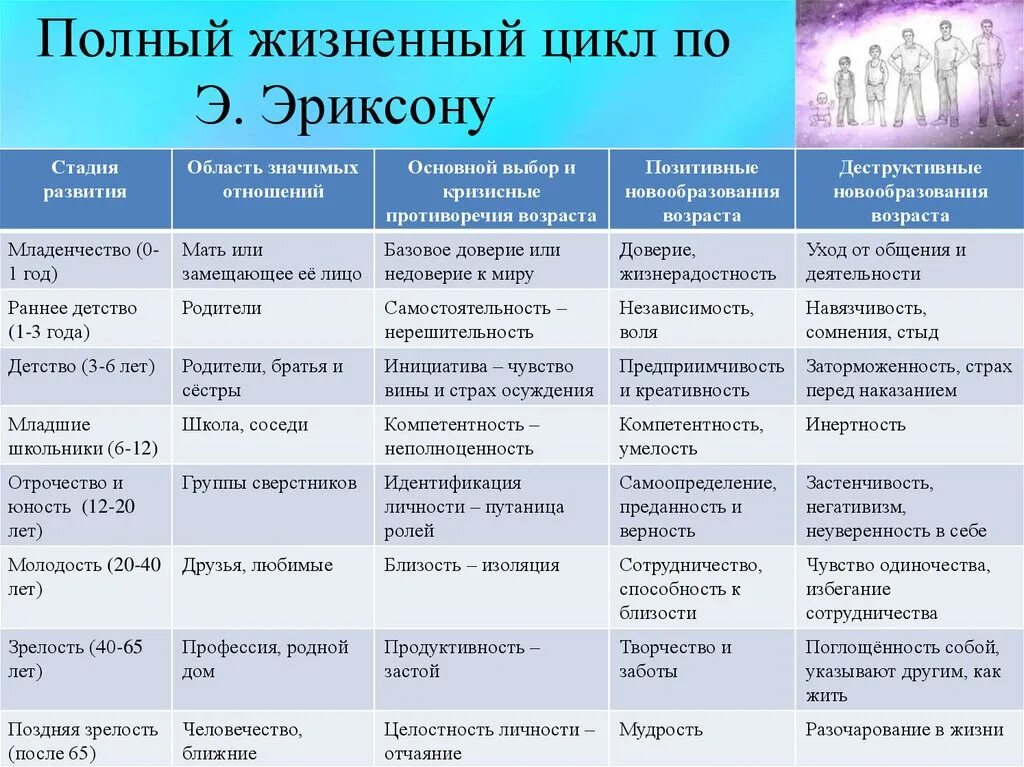 Полный жизненный цикл по Э. Эриксону

| Стадия развития | Область значимых отношений | Основной выбор и кризисные противоречия возраста | Позитивные новообразования возраста | Деструктивные новообразования возраста |
|---|---|---|---|---|
| Младенчество (0-1 год) | Мать или замещающее её лицо | Базовое доверие или недоверие к миру | Доверие, жизнерадостность | Уход от общения и деятельности |
| Раннее детство (1-3 года) | Родители | Самостоятельность – нерешительность | Независимость, воля | Навязчивость, сомнения, стыд |
| Детство (3-6 лет) | Родители, братья и сёстры | Инициатива – чувство вины и страх осуждения | Предприимчивость и креативность | Заторможенность, страх перед наказанием |
| Младшие школьники (6-12) | Школа, соседи | Компетентность – неполноценность | Компетентность, умелость | Инертность |
| Отрочество и юность (12-20 лет) | Группы сверстников | Идентификация личности – путаница ролей | Самоопределение, преданность и верность | Застенчивость, негативизм, неуверенность в себе |
| Молодость (20-40 лет) | Друзья, любимые | Близость – изоляция | Сотрудничество, способность к близости | Чувство одиночества, избегание сотрудничества |
| Зрелость (40-65 лет) | Профессия, родной дом | Продуктивность – застой | Творчество и заботы | Поглощённость собой, указывают другим, как жить |
| Поздняя зрелость (после 65) | Человечество, ближние | Целостность личности – отчаяние | Мудрость | Разочарование в жизни |